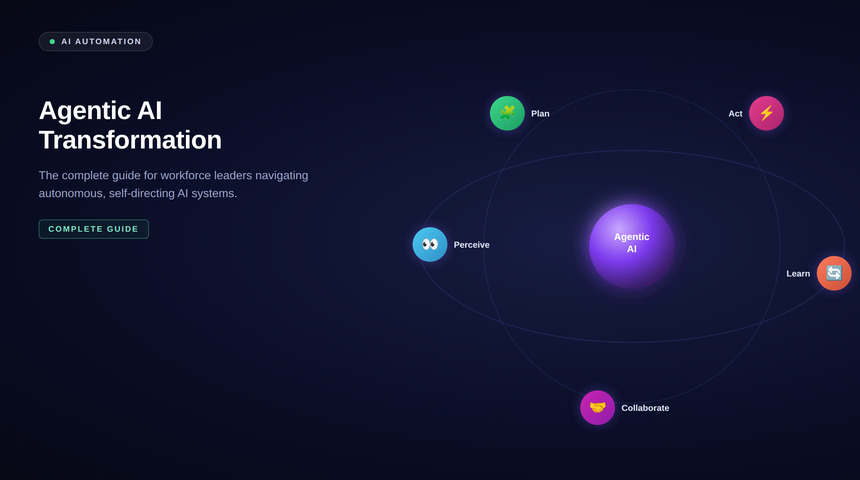 AI AUTOMATION

Agentic AI Transformation

The complete guide for workforce leaders navigating autonomous, self-directing AI systems.

COMPLETE GUIDE

Plan

Act

Perceive

Agentic AI

Learn

Collaborate